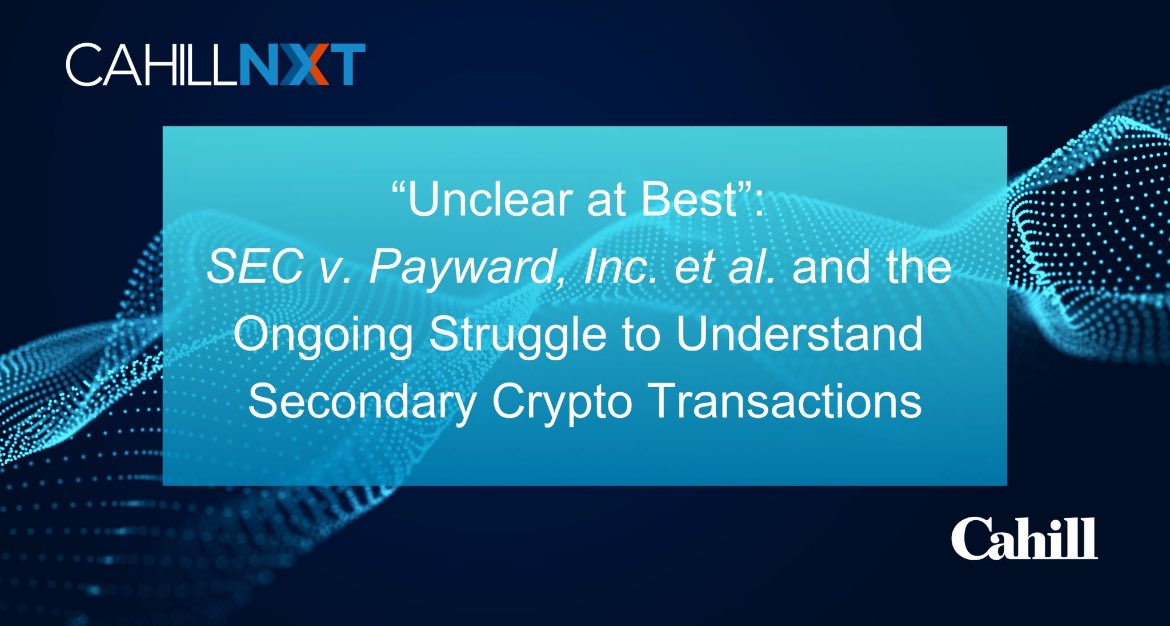 CAHILLNXT

“Unclear at Best”:
SEC v. Payward, Inc. et al. and the Ongoing Struggle to Understand Secondary Crypto Transactions

Cahill